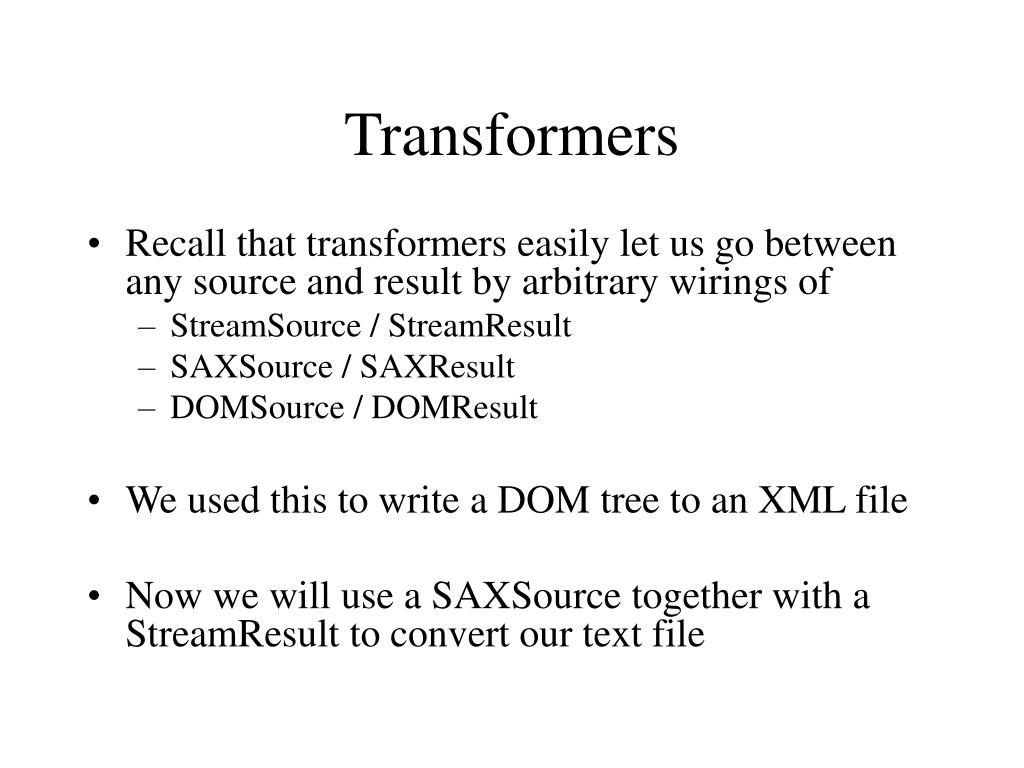 Transformers

• Recall that transformers easily let us go between any source and result by arbitrary wirings of
– StreamSource / StreamResult
– SAXSource / SAXResult
– DOMSource / DOMResult

• We used this to write a DOM tree to an XML file

• Now we will use a SAXSource together with a StreamResult to convert our text file